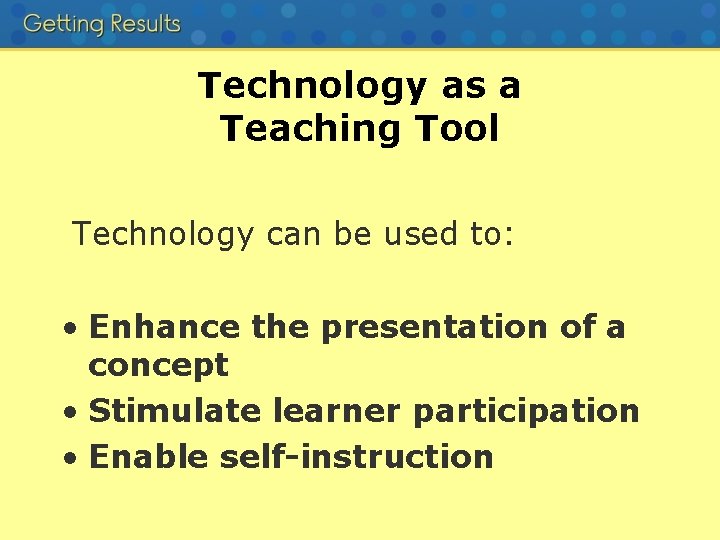 Getting Results

Technology as a Teaching Tool

Technology can be used to:

• Enhance the presentation of a concept
• Stimulate learner participation
• Enable self-instruction